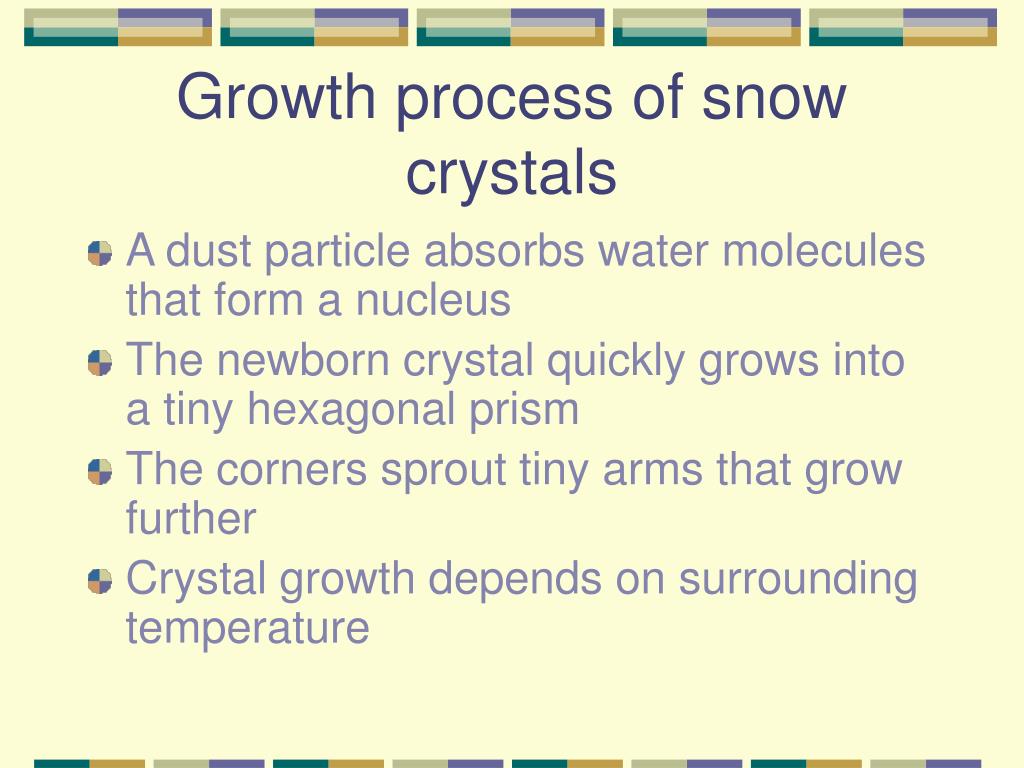 Growth process of snow crystals

A dust particle absorbs water molecules that form a nucleus

The newborn crystal quickly grows into a tiny hexagonal prism

The corners sprout tiny arms that grow further

Crystal growth depends on surrounding temperature